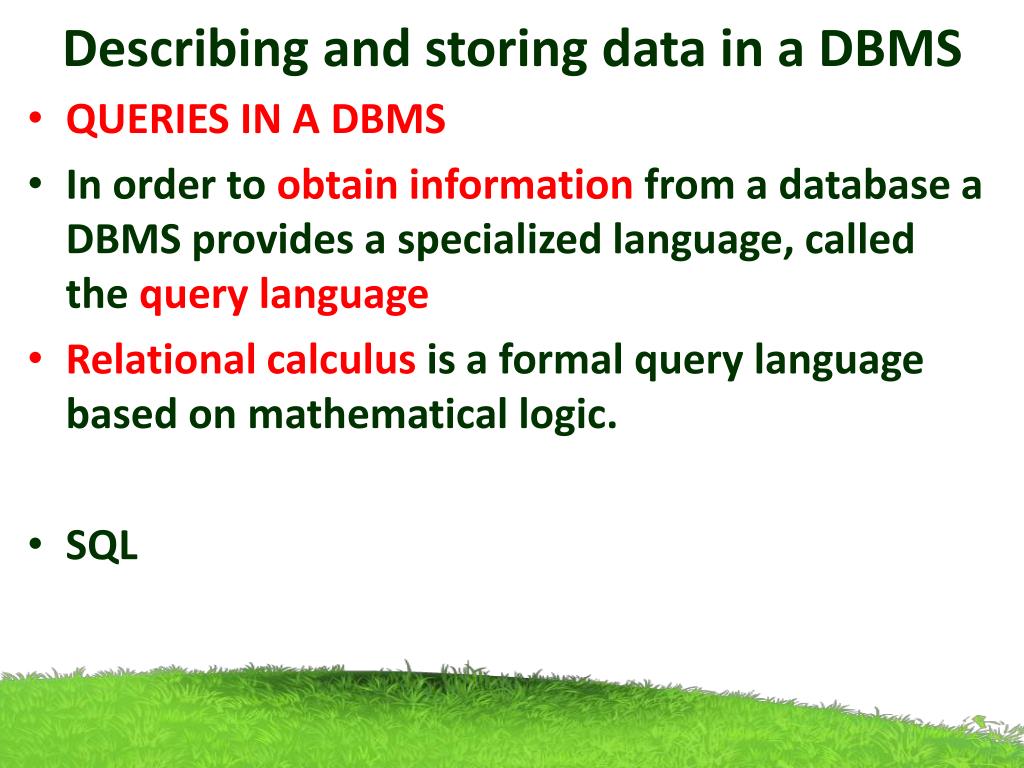 Describing and storing data in a DBMS

• QUERIES IN A DBMS
• In order to obtain information from a database a DBMS provides a specialized language, called the query language
• Relational calculus is a formal query language based on mathematical logic.

• SQL